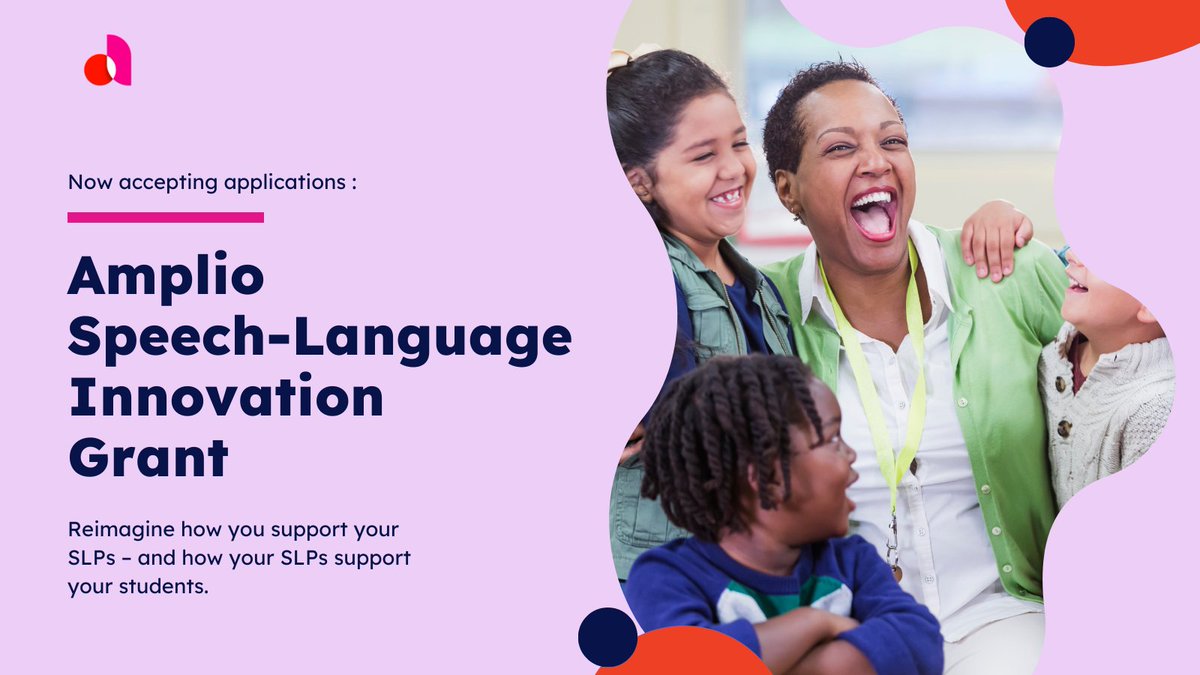 Now accepting applications :

Amplio Speech-Language Innovation Grant

Reimagine how you support your SLPs – and how your SLPs support your students.